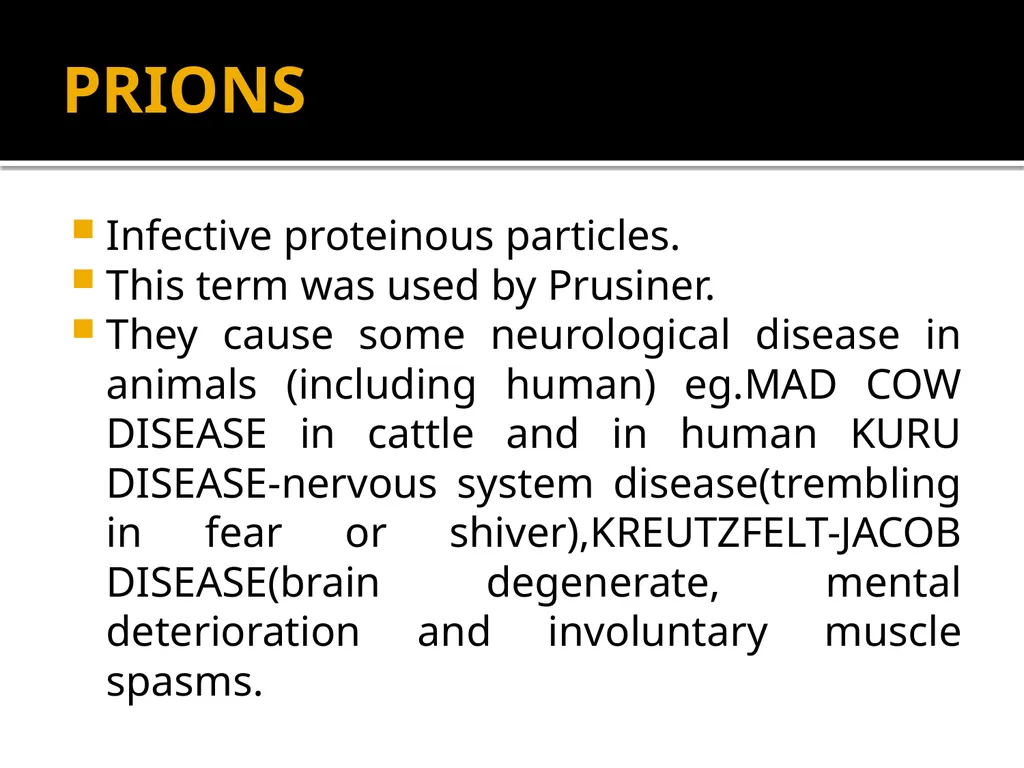 PRIONS

- Infective proteinous particles.
- This term was used by Prusiner.
- They cause some neurological disease in animals (including human) eg.MAD COW DISEASE in cattle and in human KURU DISEASE-nervous system disease(trembling in fear or shiver),KREUTZFELT-JACOB DISEASE(brain degenerate, mental deterioration and involuntary muscle spasms.